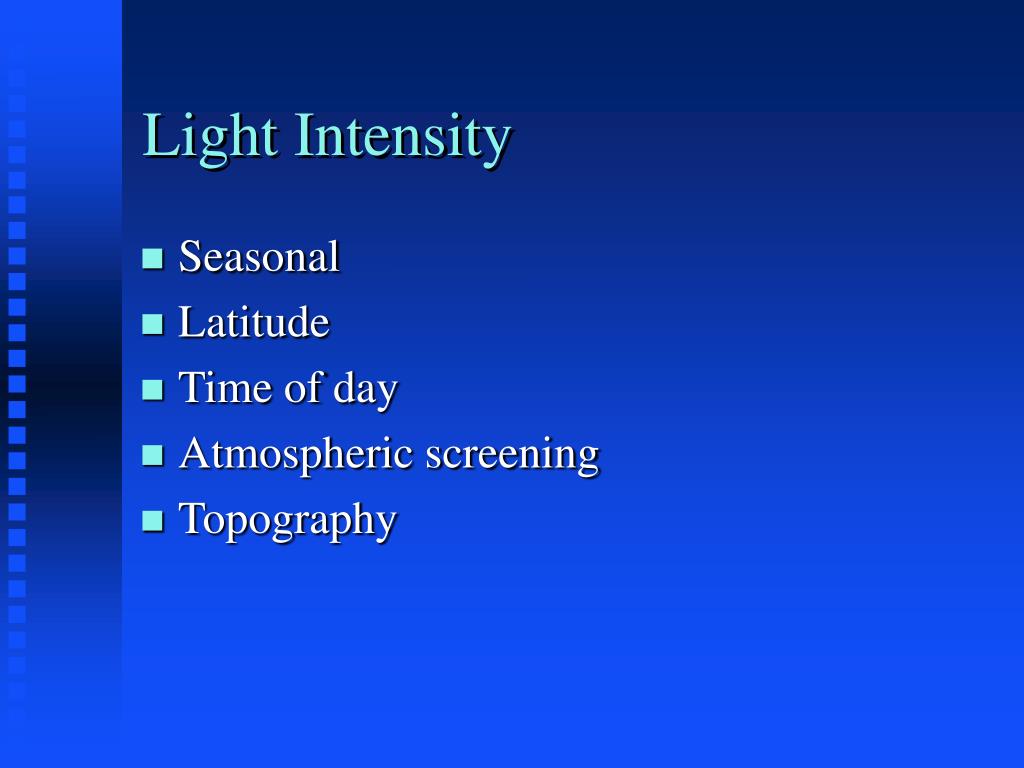 Light Intensity

- Seasonal
- Latitude
- Time of day
- Atmospheric screening
- Topography